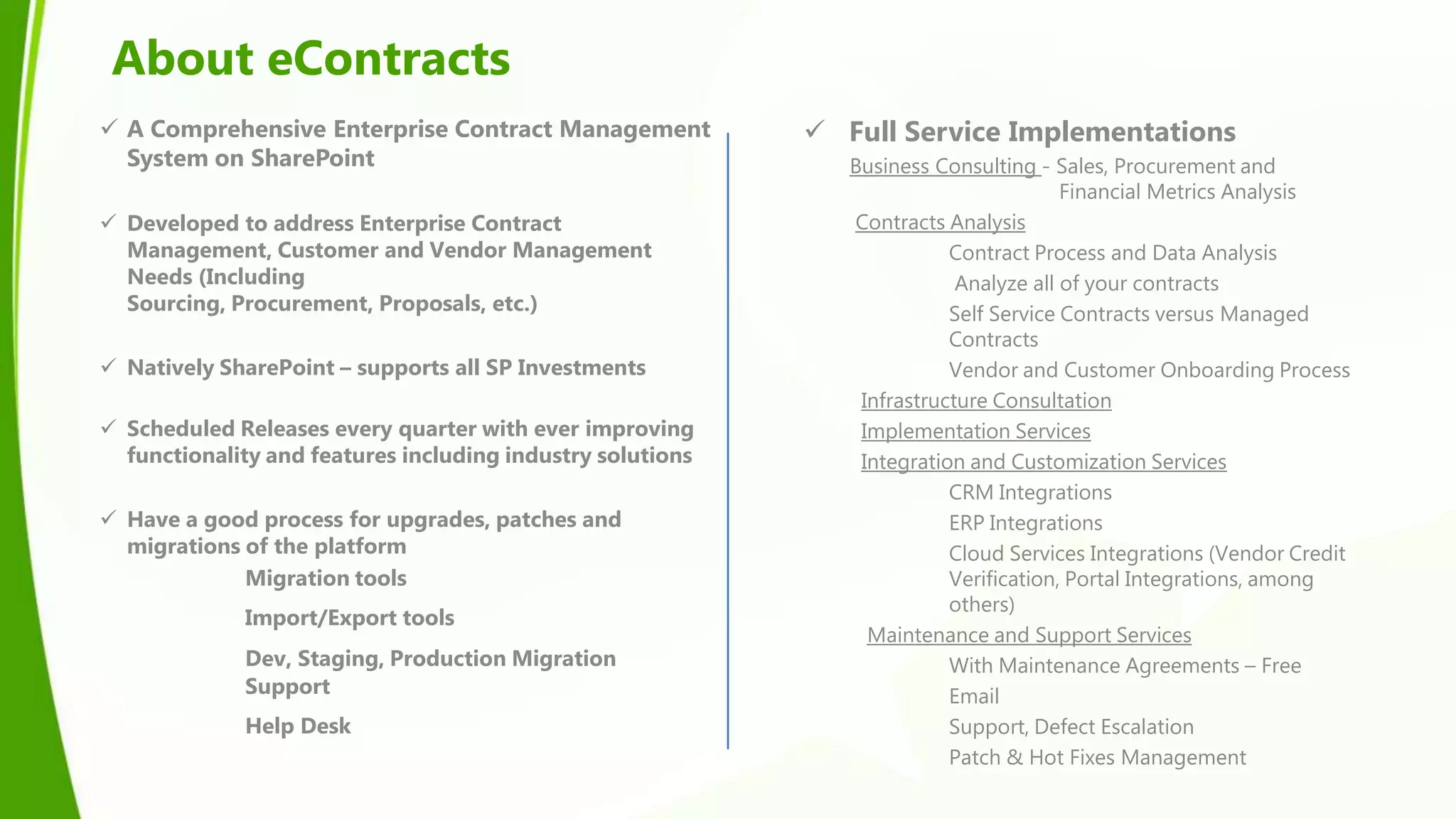 About eContracts

✓ A Comprehensive Enterprise Contract Management System on SharePoint

✓ Developed to address Enterprise Contract Management, Customer and Vendor Management Needs (Including
Sourcing, Procurement, Proposals, etc.)

✓ Natively SharePoint – supports all SP Investments

✓ Scheduled Releases every quarter with ever improving functionality and features including industry solutions

✓ Have a good process for upgrades, patches and migrations of the platform

Migration tools

Import/Export tools

Dev, Staging, Production Migration Support

Help Desk

✓ Full Service Implementations

Business Consulting - Sales, Procurement and Financial Metrics Analysis

Contracts Analysis

Contract Process and Data Analysis

Analyze all of your contracts

Self Service Contracts versus Managed Contracts

Vendor and Customer Onboarding Process

Infrastructure Consultation

Implementation Services

Integration and Customization Services

CRM Integrations

ERP Integrations

Cloud Services Integrations (Vendor Credit Verification, Portal Integrations, among others)

Maintenance and Support Services

With Maintenance Agreements – Free

Email

Support, Defect Escalation

Patch & Hot Fixes Management